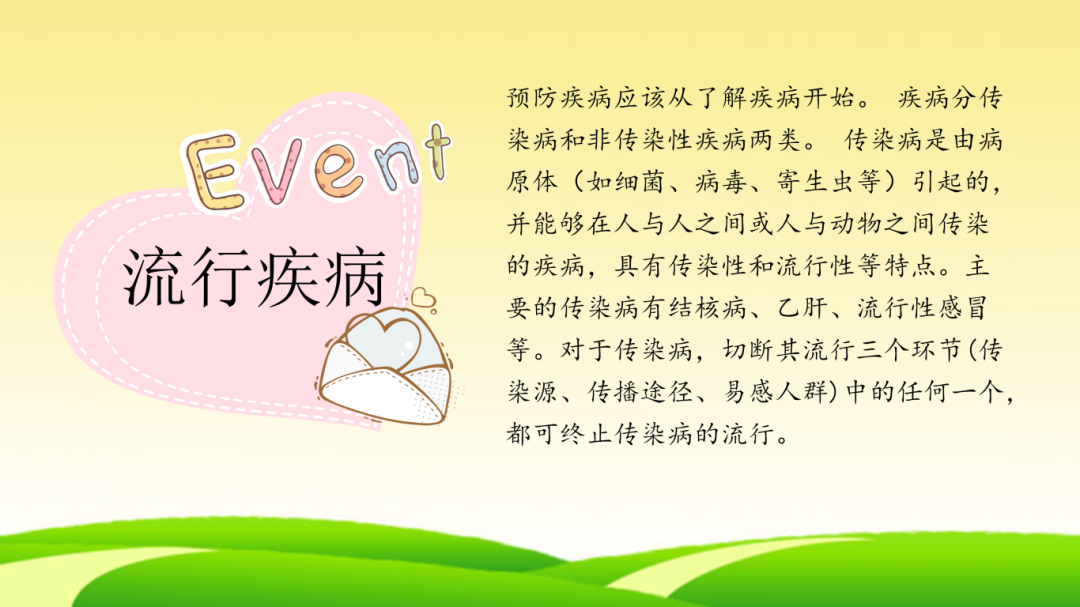 Event

流行疾病

预防疾病应该从了解疾病开始。 疾病分传染病和非传染性疾病两类。 传染病是由病原体（如细菌、病毒、寄生虫等）引起的，并能够在人与人之间或人与动物之间传染的疾病，具有传染性和流行性等特点。主要的传染病有结核病、乙肝、流行性感冒等。对于传染病，切断其流行三个环节(传染源、传播途径、易感人群)中的任何一个，都可终止传染病的流行。